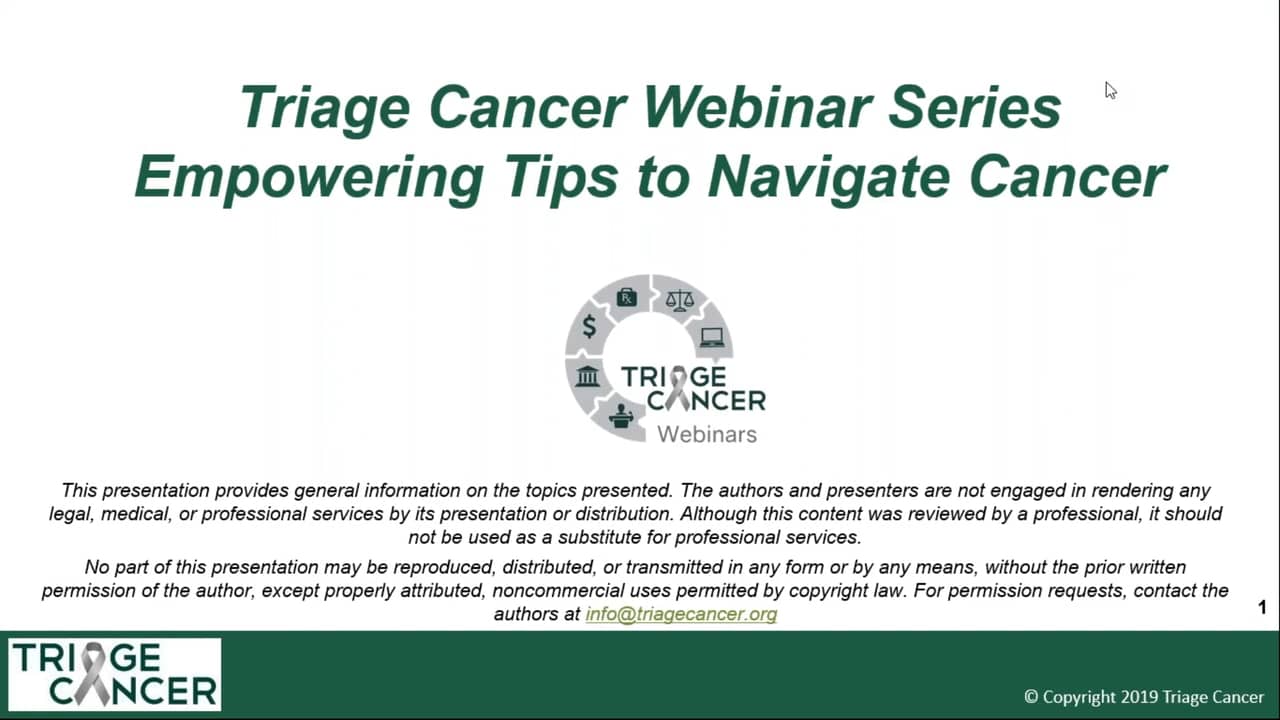 Triage Cancer Webinar Series
Empowering Tips to Navigate Cancer

TRIAGE CANCER
Webinars

This presentation provides general information on the topics presented. The authors and presenters are not engaged in rendering any legal, medical, or professional services by its presentation or distribution. Although this content was reviewed by a professional, it should not be used as a substitute for professional services.

No part of this presentation may be reproduced, distributed, or transmitted in any form or by any means, without the prior written permission of the author, except properly attributed, noncommercial uses permitted by copyright law. For permission requests, contact the authors at info@triagecancer.org

1

TRIAGE CANCER

© Copyright 2019 Triage Cancer